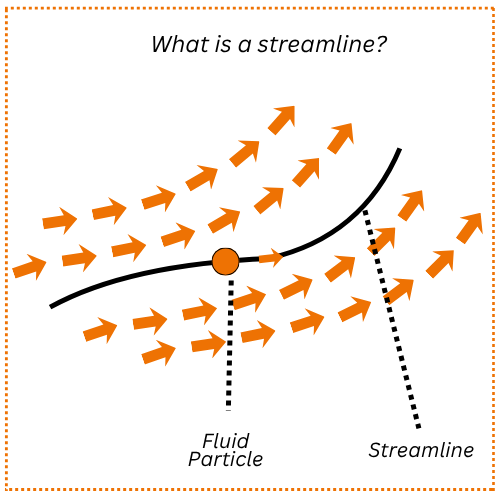 What is a streamline?

Fluid Particle

Streamline